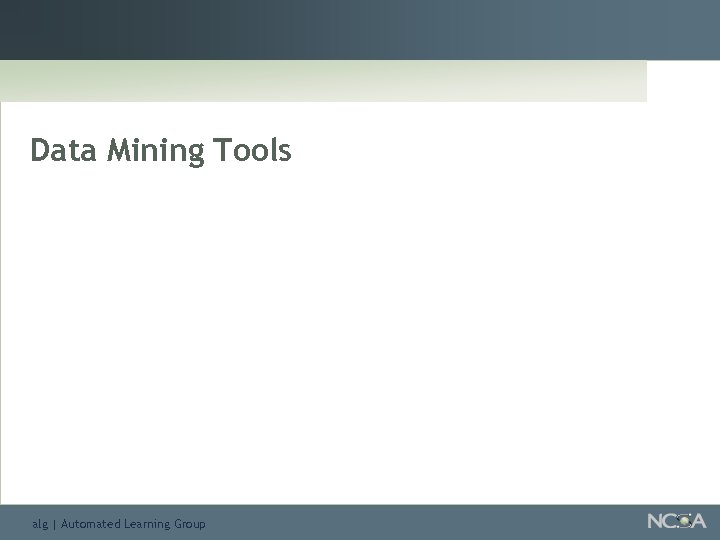 Data Mining Tools

alg | Automated Learning Group

NCSA